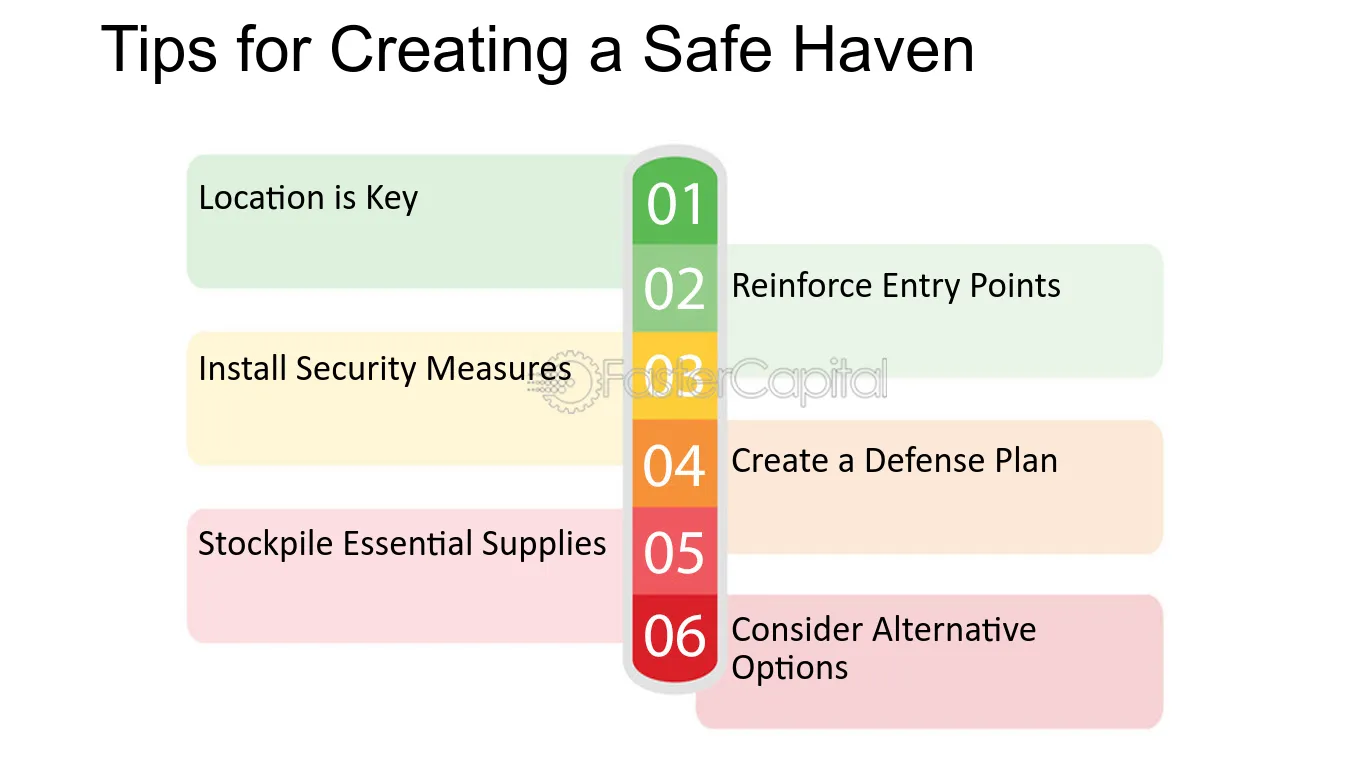 Tips for Creating a Safe Haven

01 Location is Key

02 Reinforce Entry Points

03 Install Security Measures

04 Create a Defense Plan

05 Stockpile Essential Supplies

06 Consider Alternative Options

FasterCapital